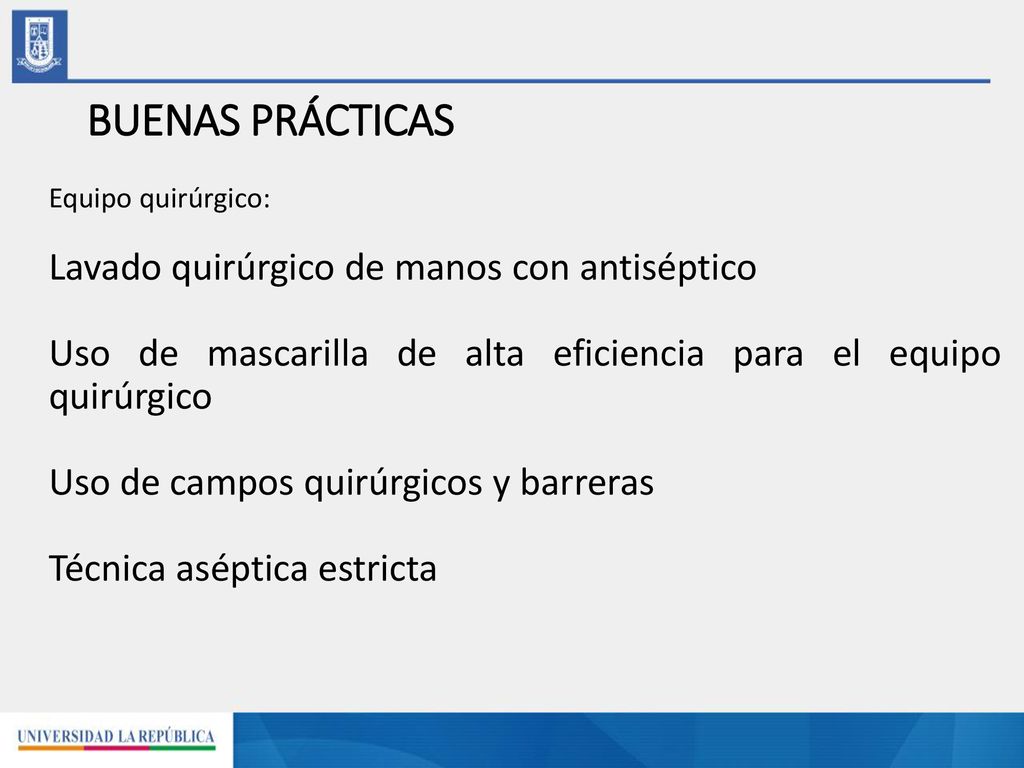 BUENAS PRÁCTICAS

Equipo quirúrgico:

Lavado quirúrgico de manos con antiséptico

Uso de mascarilla de alta eficiencia para el equipo quirúrgico

Uso de campos quirúrgicos y barreras

Técnica aséptica estricta

UNIVERSIDAD LA REPÚBLICA